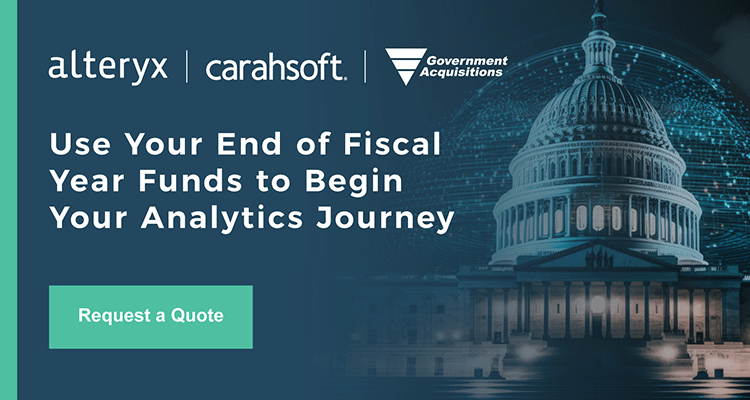 alteryx | carahsoft. | Government Acquisitions

Use Your End of Fiscal Year Funds to Begin Your Analytics Journey

Request a Quote